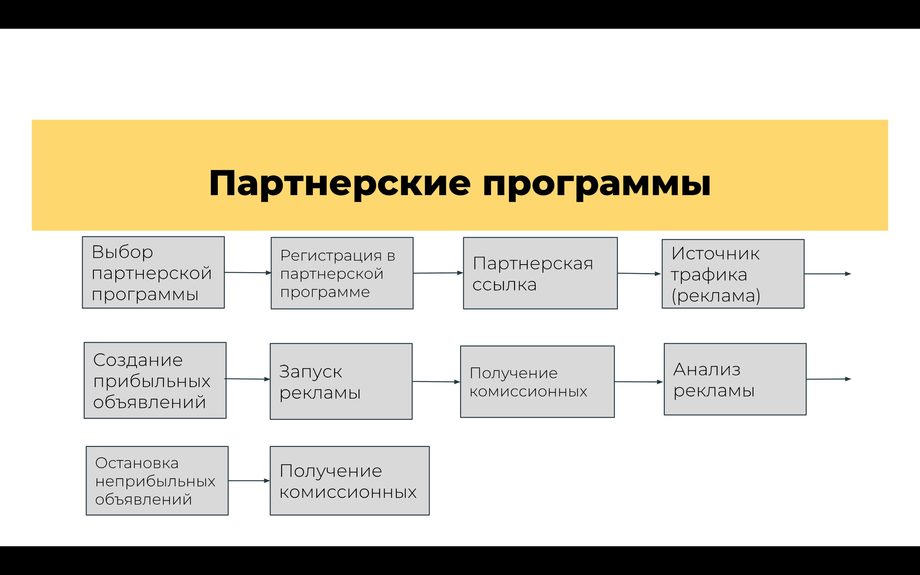 Партнерские программы

Выбор партнерской программы

Регистрация в партнерской программе

Партнерская ссылка

Источник трафика (реклама)

Создание прибыльных объявлений

Запуск рекламы

Получение комиссионных

Анализ рекламы

Остановка неприбыльных объявлений

Получение комиссионных